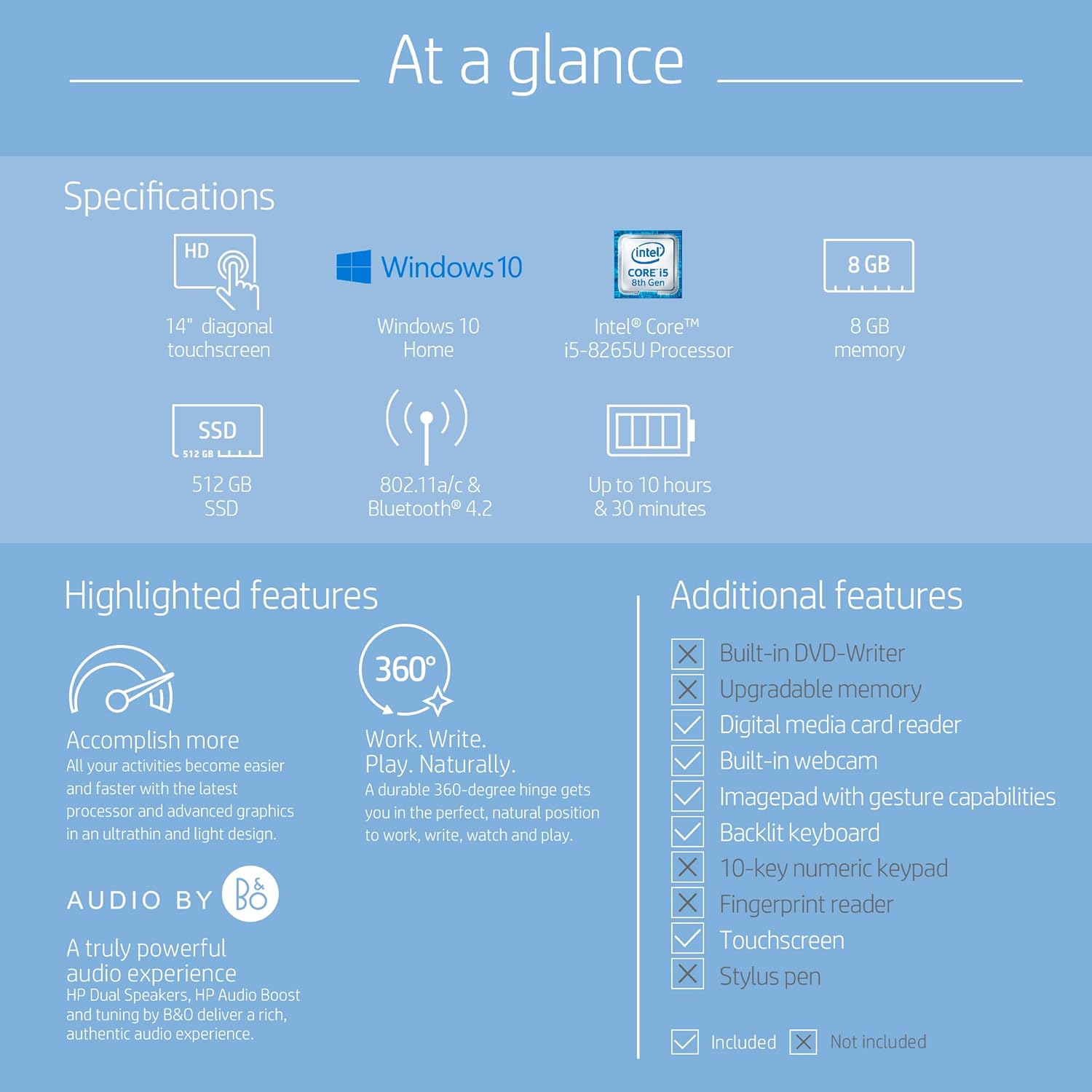 At a glance

Specifications

HD

14" diagonal touchscreen

Windows 10

Windows 10 Home

intel CORE i5 8th Gen

Intel® Core™ i5-8265U Processor

8 GB

8 GB memory

SSD 512 GB

512 GB SSD

802.11a/c & Bluetooth® 4.2

Up to 10 hours & 30 minutes

Highlighted features

Accomplish more
All your activities become easier and faster with the latest processor and advanced graphics in an ultrathin and light design.

360°

Work. Write. Play. Naturally.
A durable 360-degree hinge gets you in the perfect, natural position to work, write, watch and play.

AUDIO BY B&O

A truly powerful audio experience
HP Dual Speakers, HP Audio Boost and tuning by B&O deliver a rich, authentic audio experience.

Additional features

Built-in DVD-Writer
Upgradable memory
Digital media card reader
Built-in webcam
Imagepad with gesture capabilities
Backlit keyboard
10-key numeric keypad
Fingerprint reader
Touchscreen
Stylus pen

Included Not included